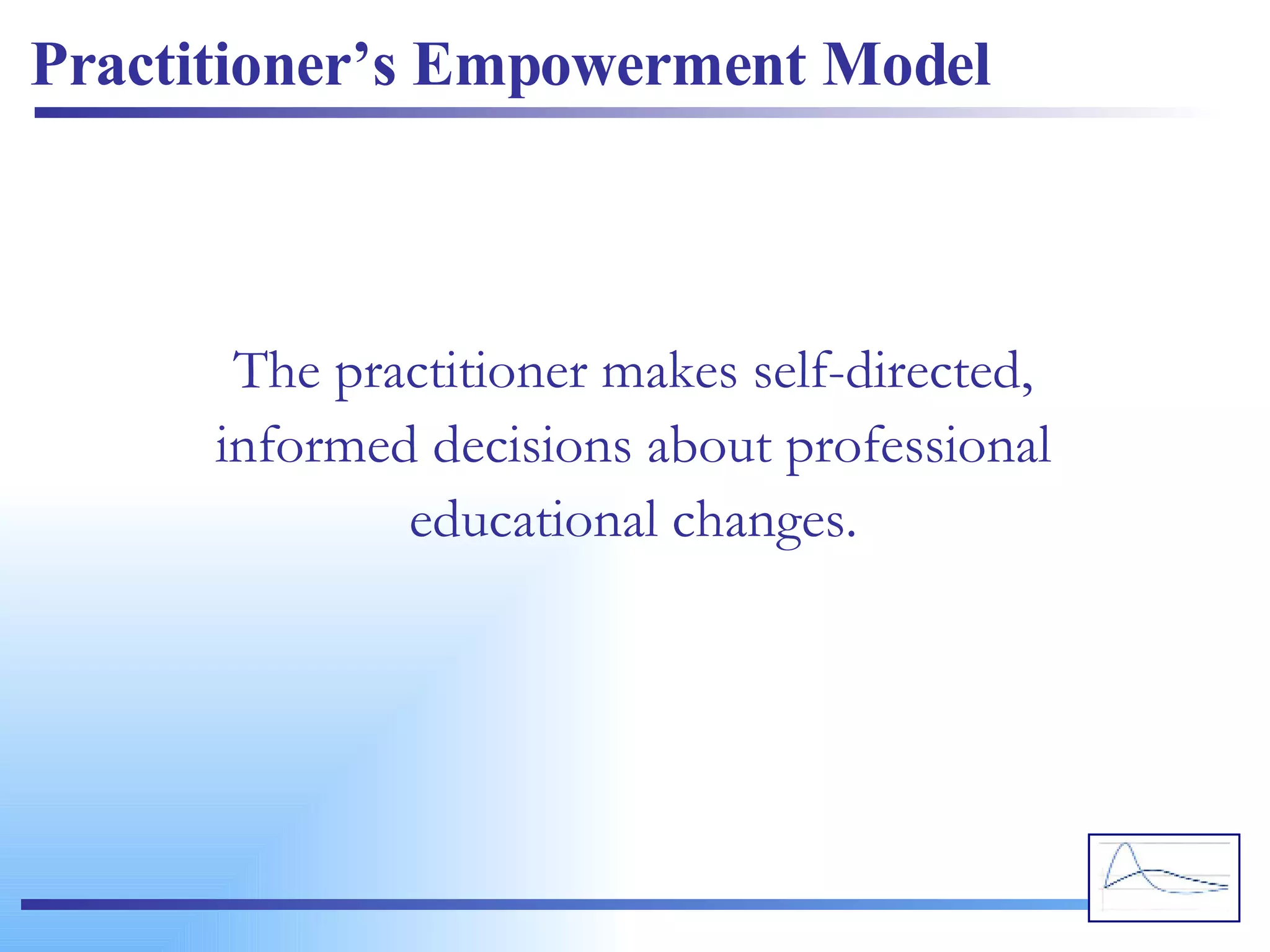 Practitioner’s Empowerment Model

The practitioner makes self-directed, informed decisions about professional educational changes.